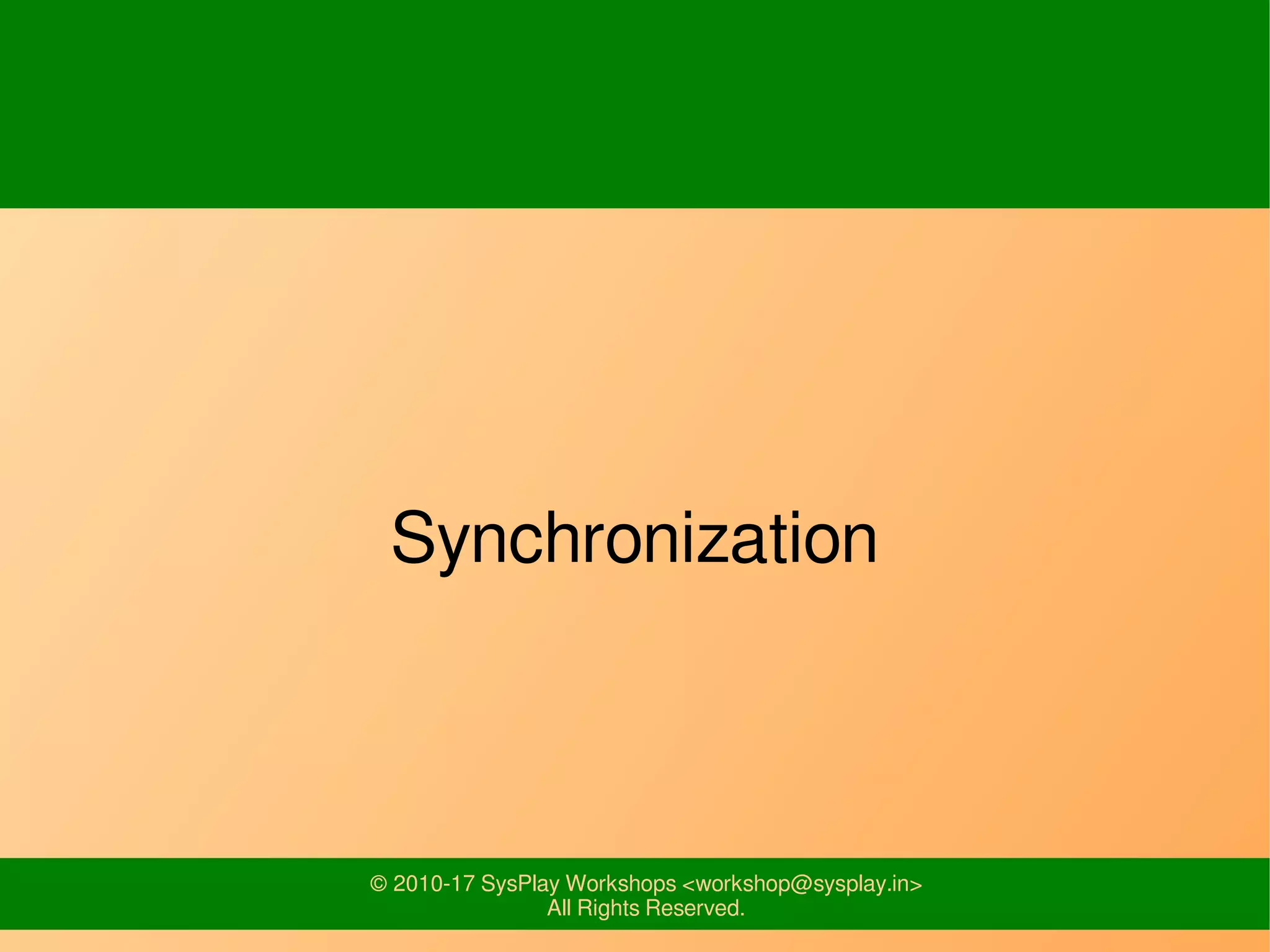 Synchronization

© 2010-17 SysPlay Workshops <workshop@sysplay.in>
All Rights Reserved.